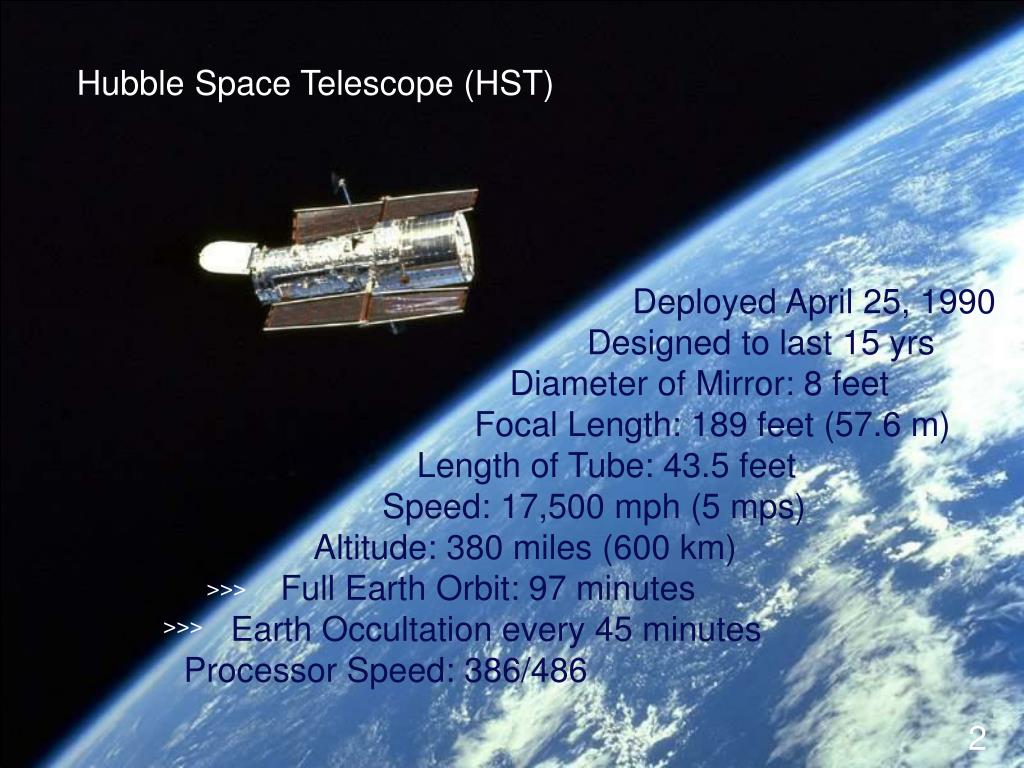 Hubble Space Telescope (HST)

Deployed April 25, 1990
Designed to last 15 yrs
Diameter of Mirror: 8 feet
Focal Length: 189 feet (57.6 m)
Length of Tube: 43.5 feet
Speed: 17,500 mph (5 mps)
Altitude: 380 miles (600 km)
>>> Full Earth Orbit: 97 minutes
>>> Earth Occultation every 45 minutes
Processor Speed: 386/486

2